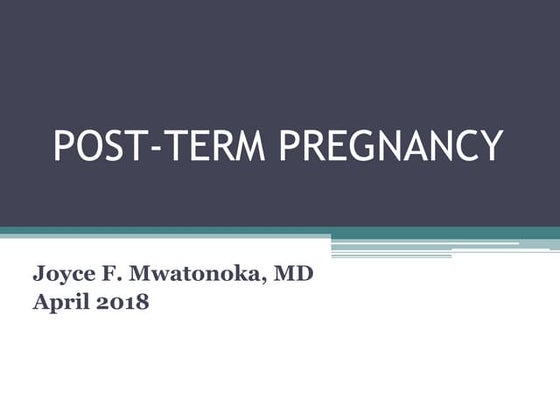 POST-TERM PREGNANCY

Joyce F. Mwatonoka, MD
April 2018